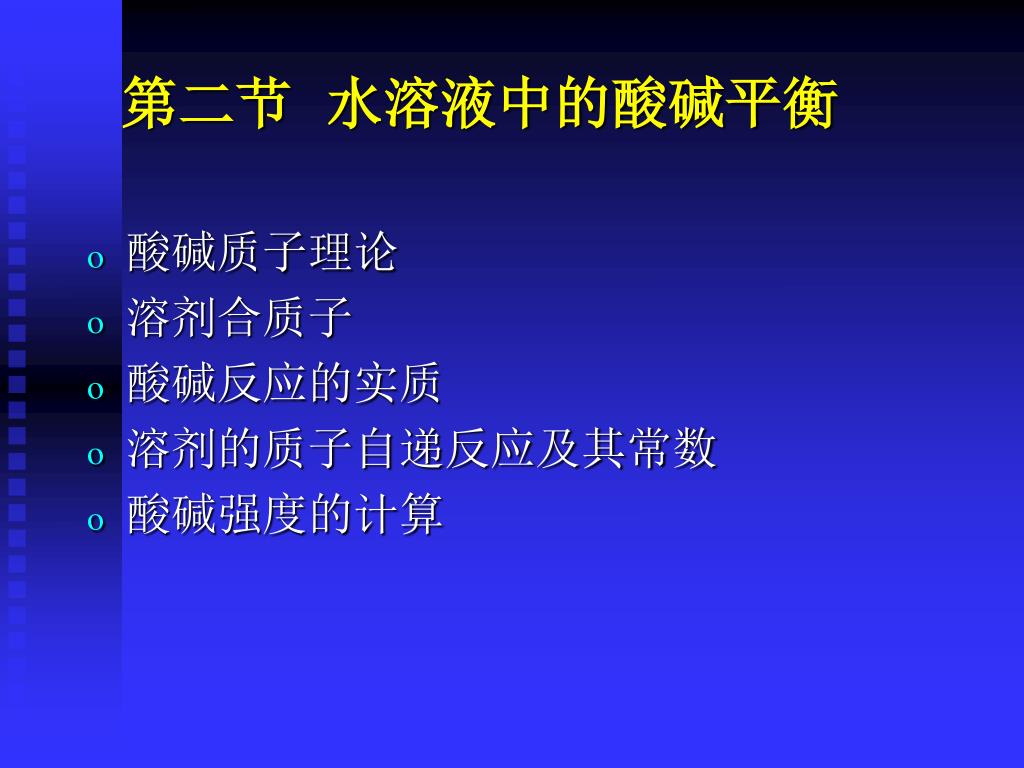 第二节 水溶液中的酸碱平衡

o 酸碱质子理论
o 溶剂合质子
o 酸碱反应的实质
o 溶剂的质子自递反应及其常数
o 酸碱强度的计算